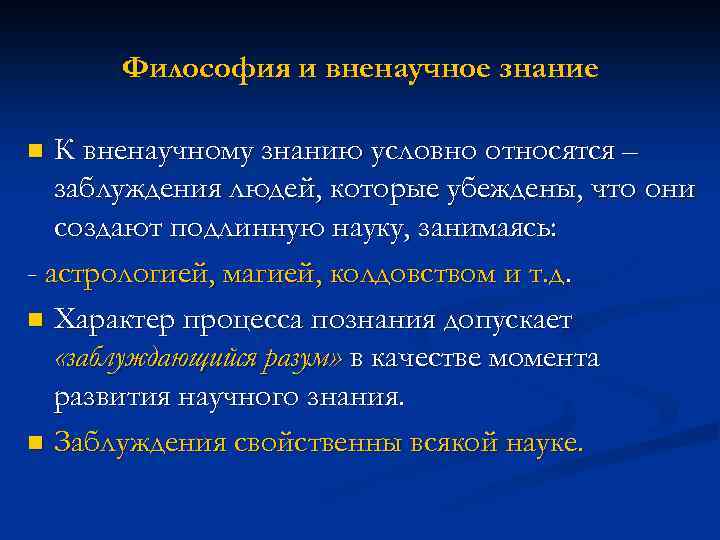 Философия и вненаучное знание

К вненаучному знанию условно относятся – заблуждения людей, которые убеждены, что они создают подлинную науку, занимаясь:

- астрологией, магией, колдовством и т.д.

Характер процесса познания допускает «заблуждающийся разум» в качестве момента развития научного знания.

Заблуждения свойственны всякой науке.